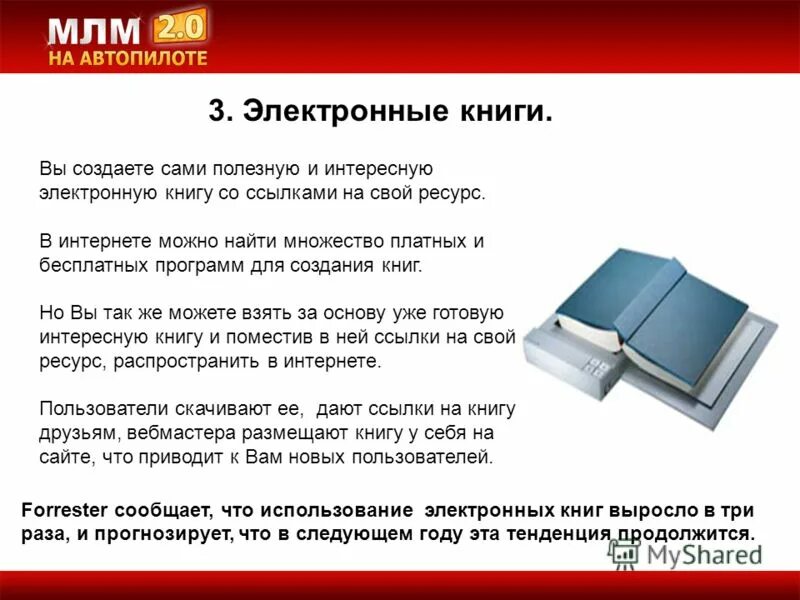 МЛМ 2.0
НА АВТОПИЛОТЕ

3. Электронные книги.

Вы создаете сами полезную и интересную электронную книгу со ссылками на свой ресурс.

В интернете можно найти множество платных и бесплатных программ для создания книг.

Но Вы так же можете взять за основу уже готовую интересную книгу и поместив в ней ссылки на свой ресурс, распространить в интернете.

Пользователи скачивают ее, дают ссылки на книгу друзьям, вебмастера размещают книгу у себя на сайте, что приводит к Вам новых пользователей.

Forrester сообщает, что использование электронных книг выросло в три раза, и прогнозирует, что в следующем году эта тенденция продолжится.

MyShared